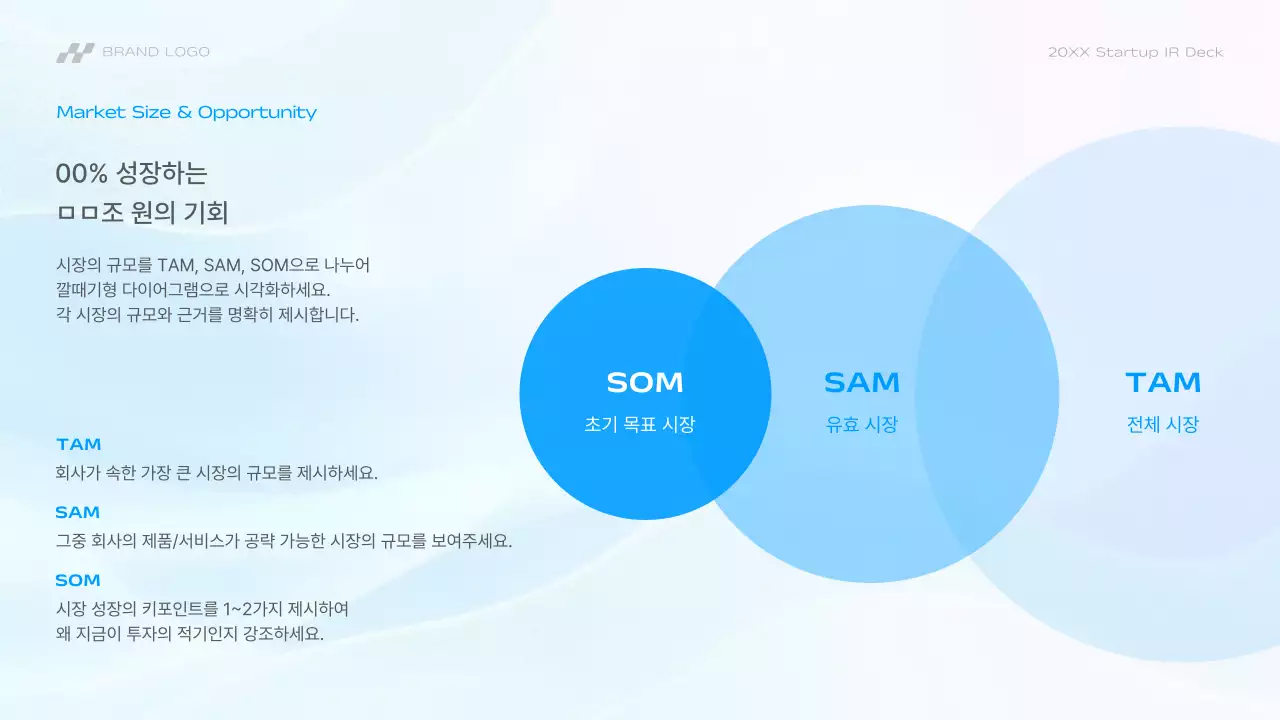 BRAND LOGO

20XX Startup IR Deck

Market Size & Opportunity

00% 성장하는
ㅁㅁ조 원의 기회

시장의 규모를 TAM, SAM, SOM으로 나누어
깔때기형 다이어그램으로 시각화하세요.
각 시장의 규모와 근거를 명확히 제시합니다.

TAM
회사가 속한 가장 큰 시장의 규모를 제시하세요.

SAM
그중 회사의 제품/서비스가 공략 가능한 시장의 규모를 보여주세요.

SOM
시장 성장의 키포인트를 1~2가지 제시하여
왜 지금이 투자의 적기인지 강조하세요.

SOM
초기 목표 시장

SAM
유효 시장

TAM
전체 시장